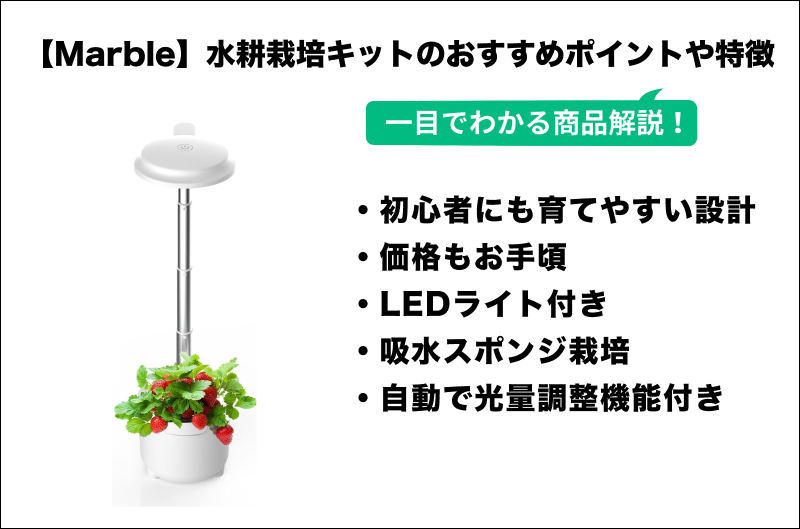 【Marble】水耕栽培キットのおすすめポイントや特徴

一目でわかる商品解説！

・初心者にも育てやすい設計
・価格もお手頃
・LEDライト付き
・吸水スポンジ栽培
・自動で光量調整機能付き